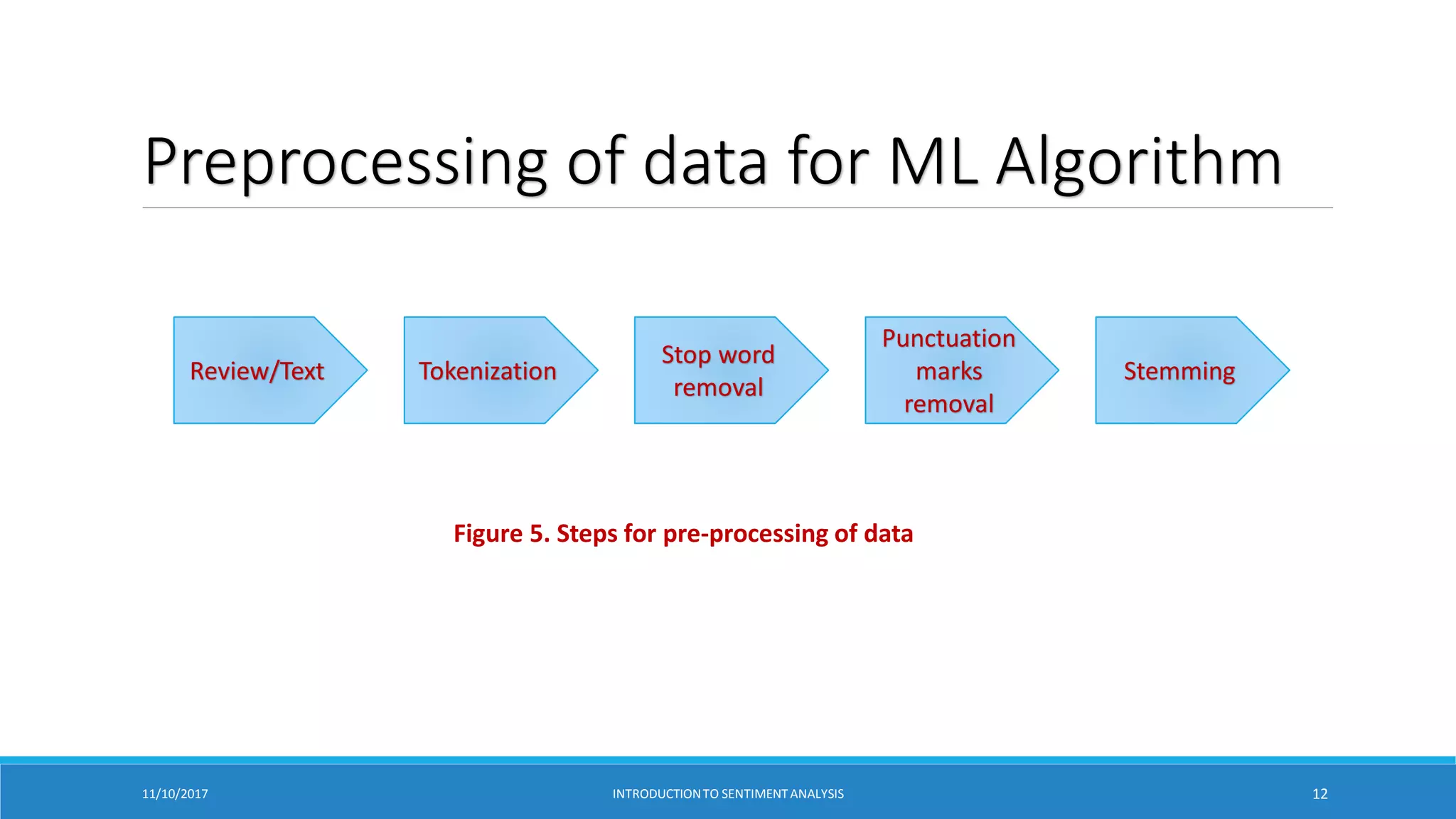 Preprocessing of data for ML Algorithm

Review/Text

Tokenization

Stop word removal

Punctuation marks removal

Stemming

Figure 5. Steps for pre-processing of data

11/10/2017

INTRODUCTION TO SENTIMENT ANALYSIS

12